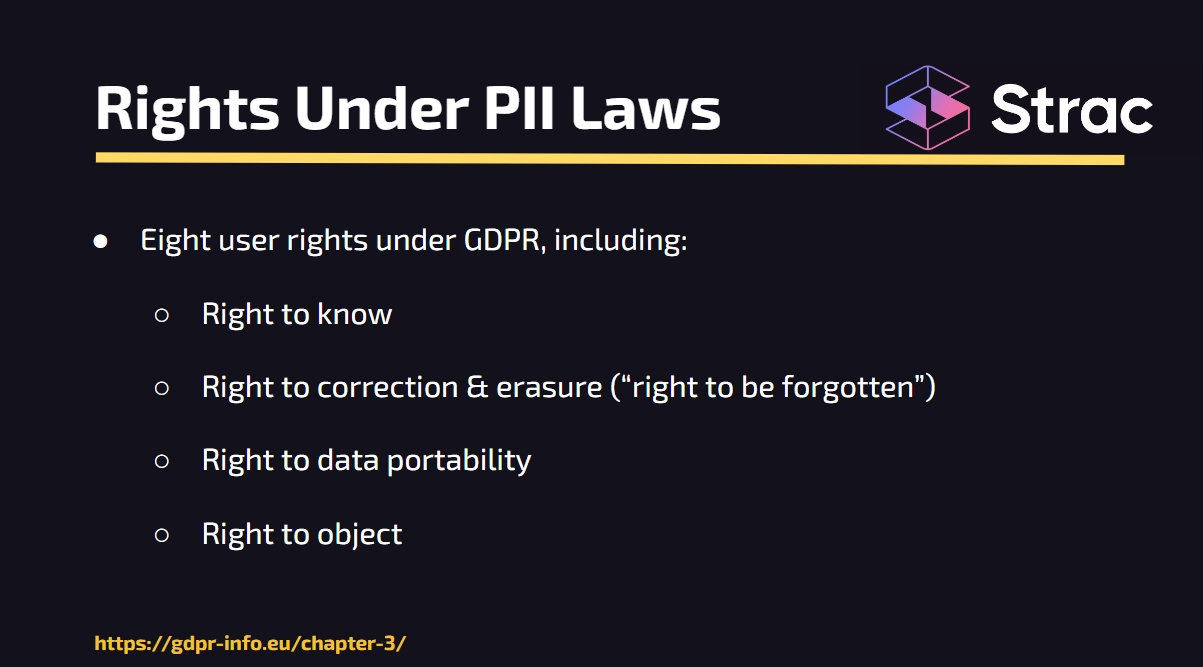 Rights Under PII Laws

Strac

● Eight user rights under GDPR, including:

○ Right to know

○ Right to correction & erasure (“right to be forgotten”)

○ Right to data portability

○ Right to object

https://gdpr-info.eu/chapter-3/